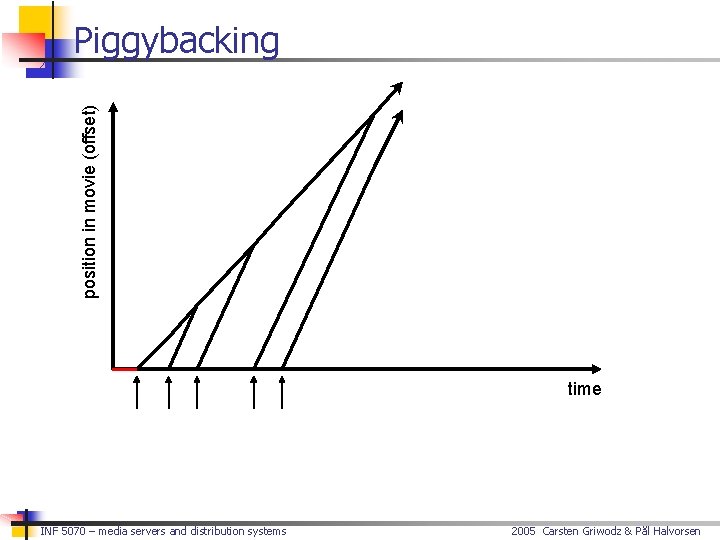 Piggybacking

position in movie (offset)

time

INF 5070 – media servers and distribution systems

2005 Carsten Griwodz & Pål Halvorsen